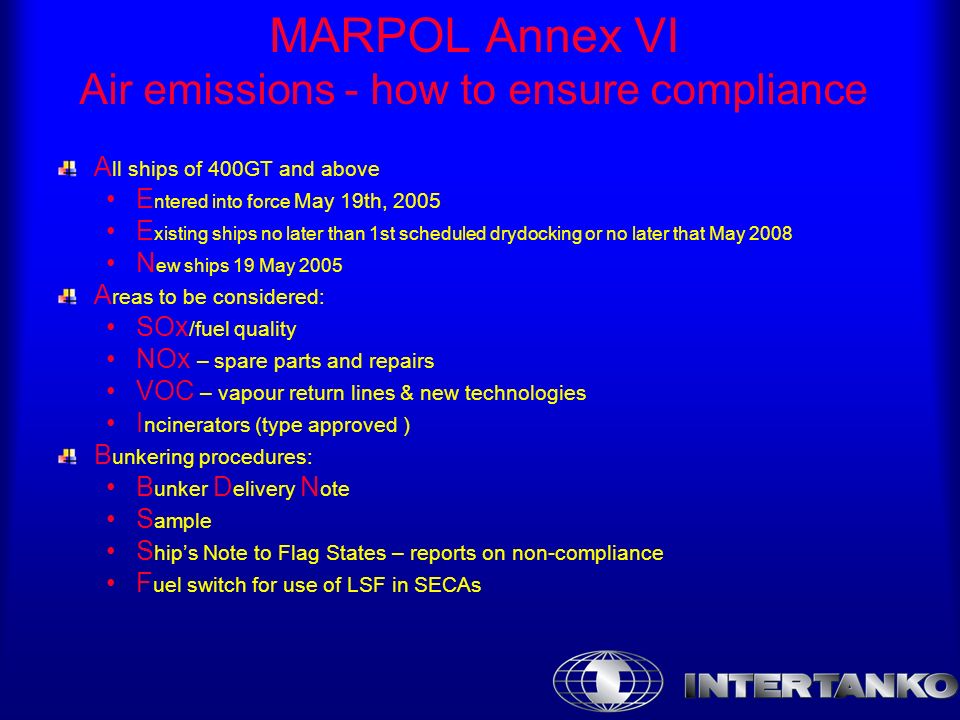 MARPOL Annex VI
Air emissions - how to ensure compliance

All ships of 400GT and above
• Entered into force May 19th, 2005
• Existing ships no later than 1st scheduled drydocking or no later that May 2008
• New ships 19 May 2005

Areas to be considered:
• SOx/fuel quality
• NOx – spare parts and repairs
• VOC – vapour return lines & new technologies
• Incinerators (type approved )

Bunkering procedures:
• Bunker Delivery Note
• Sample
• Ship's Note to Flag States – reports on non-compliance
• Fuel switch for use of LSF in SECAs

INTERTANKO